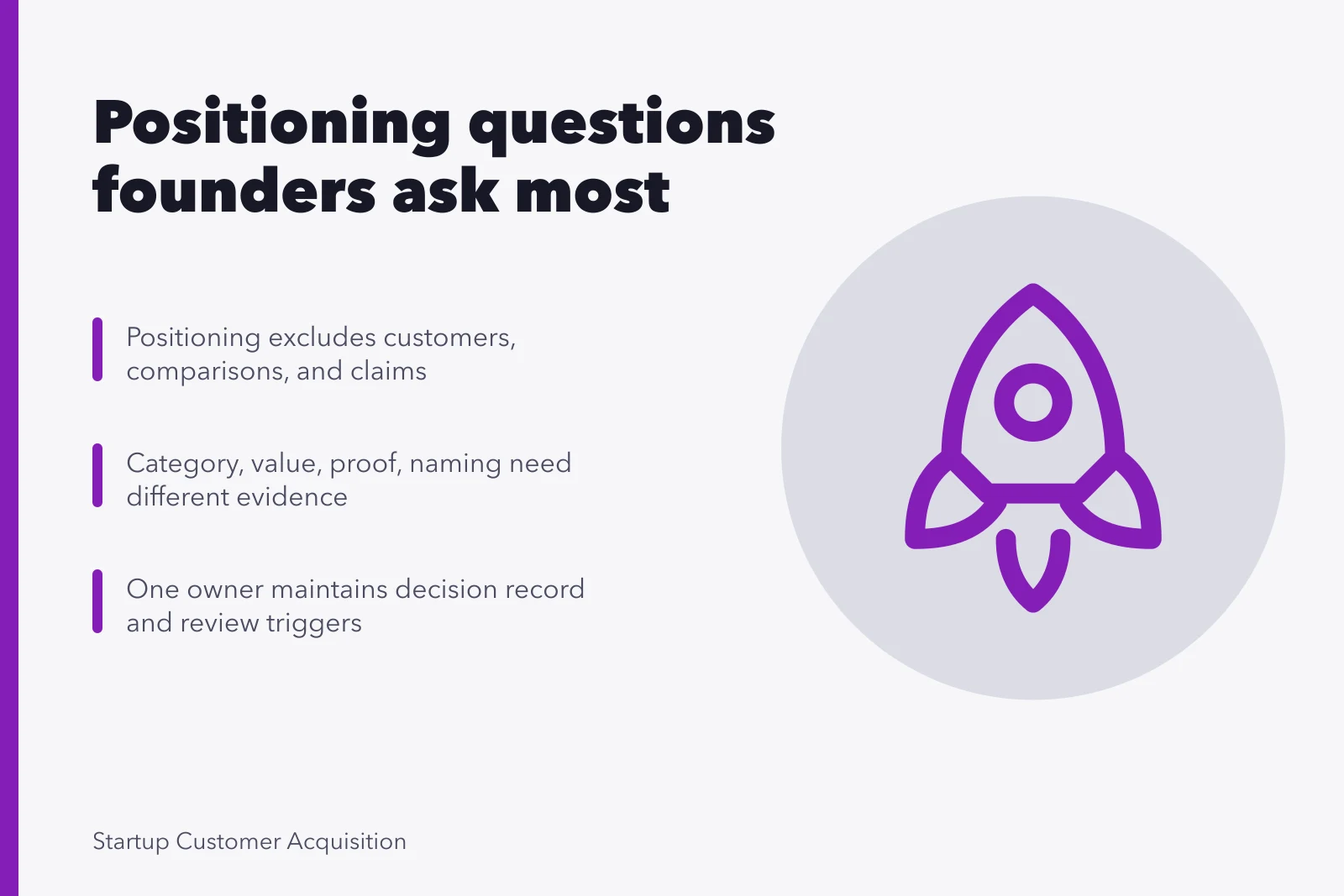 Positioning questions founders ask most

Positioning excludes customers, comparisons, and claims

Category, value, proof, naming need different evidence

One owner maintains decision record and review triggers

Startup Customer Acquisition